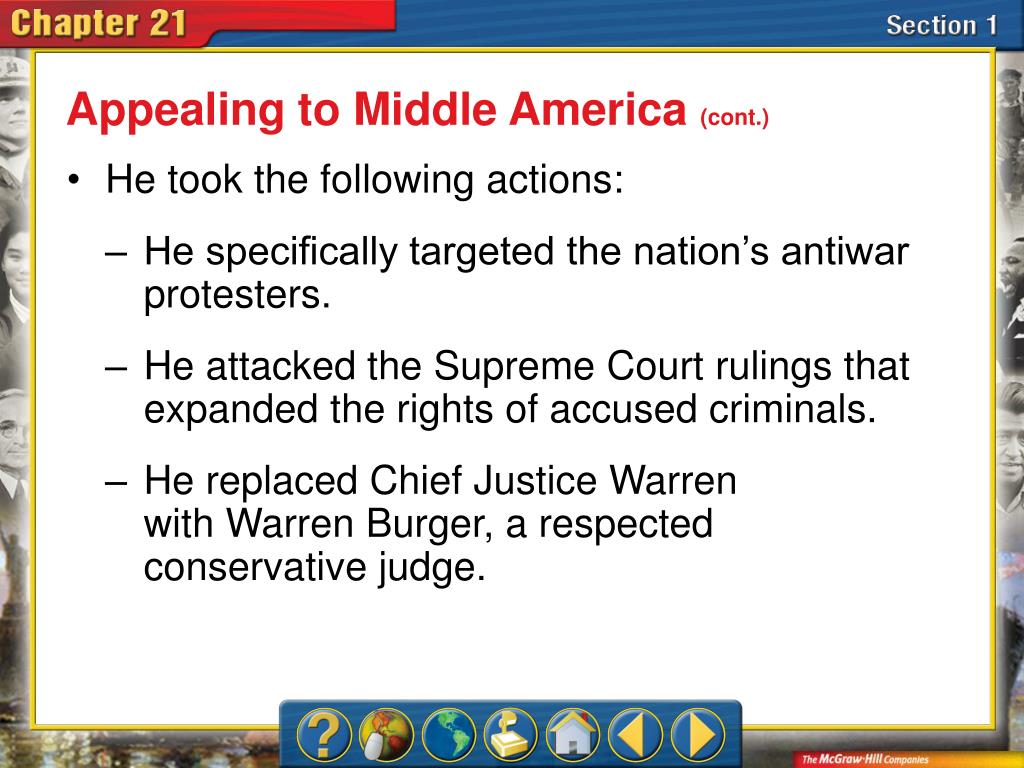 Chapter 21

Section 1

Appealing to Middle America (cont.)

• He took the following actions:

– He specifically targeted the nation's antiwar protesters.

– He attacked the Supreme Court rulings that expanded the rights of accused criminals.

– He replaced Chief Justice Warren with Warren Burger, a respected conservative judge.

?

The McGraw-Hill Companies